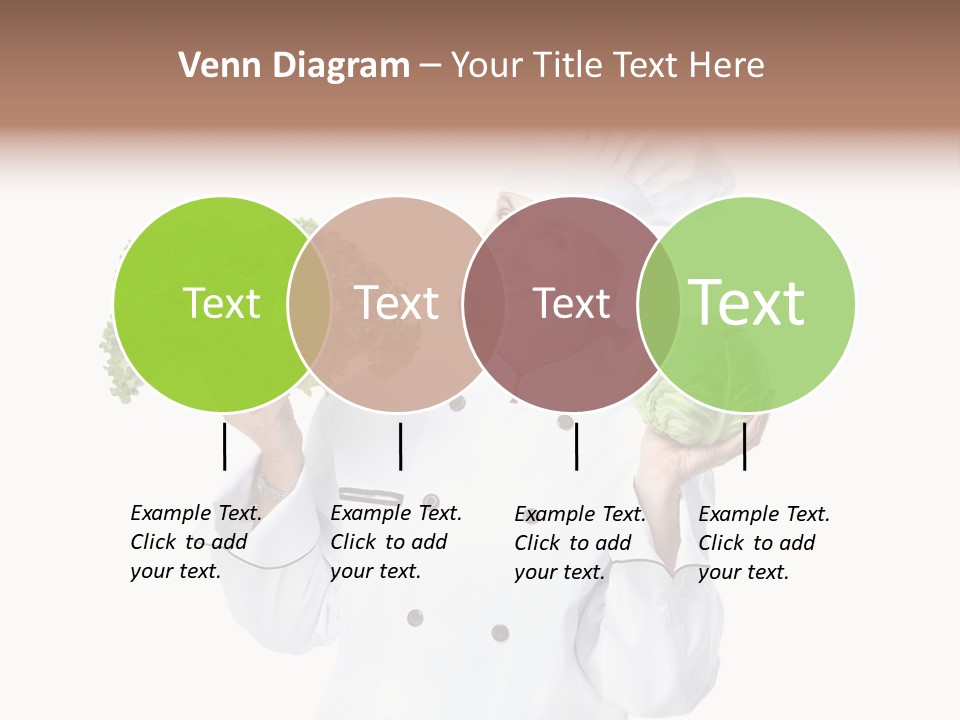 Venn Diagram – Your Title Text Here

Text

Text

Text

Text

Example Text. Click to add your text.

Example Text. Click to add your text.

Example Text. Click to add your text.

Example Text. Click to add your text.